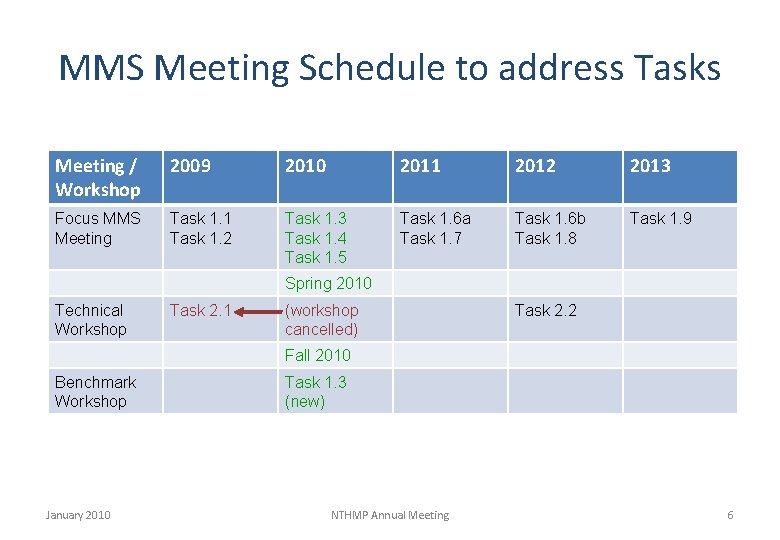 MMS Meeting Schedule to address Tasks

| Meeting / Workshop | 2009 | 2010 | 2011 | 2012 | 2013 |
|---|---|---|---|---|---|
| Focus MMS Meeting | Task 1.1 Task 1.2 | Task 1.3 Task 1.4 Task 1.5 | Task 1.6a Task 1.7 | Task 1.6b Task 1.8 | Task 1.9 |
| | | Spring 2010 | | | |
| Technical Workshop | Task 2.1 | (workshop cancelled) | | Task 2.2 | |
| | | Fall 2010 | | | |
| Benchmark Workshop | | Task 1.3 (new) | | | |

January 2010 NTHMP Annual Meeting 6